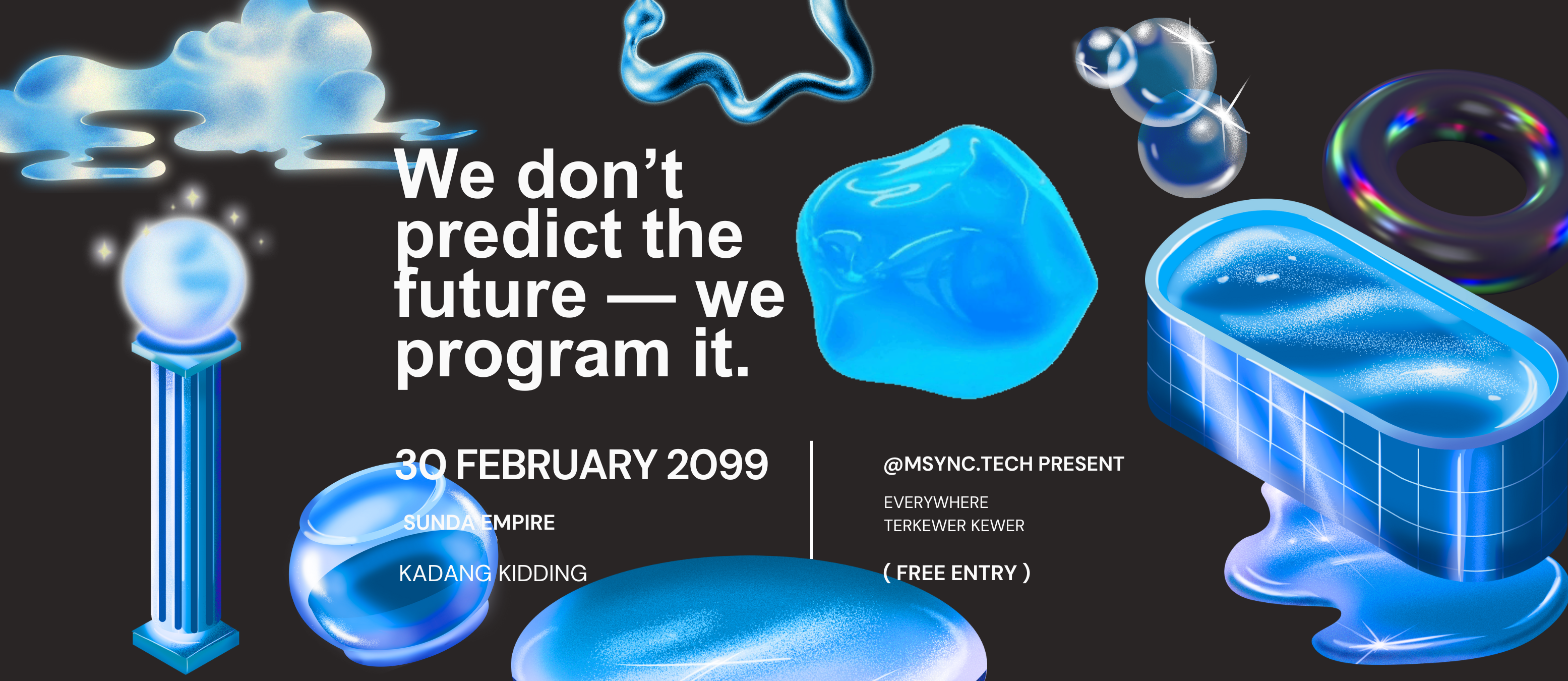 We don’t predict the future — we program it.

30 FEBRUARY 2099

SUNDA EMPIRE

KADANG KIDDING

@MSYNC.TECH PRESENT

EVERYWHERE
TERKEWER KEWER

( FREE ENTRY )